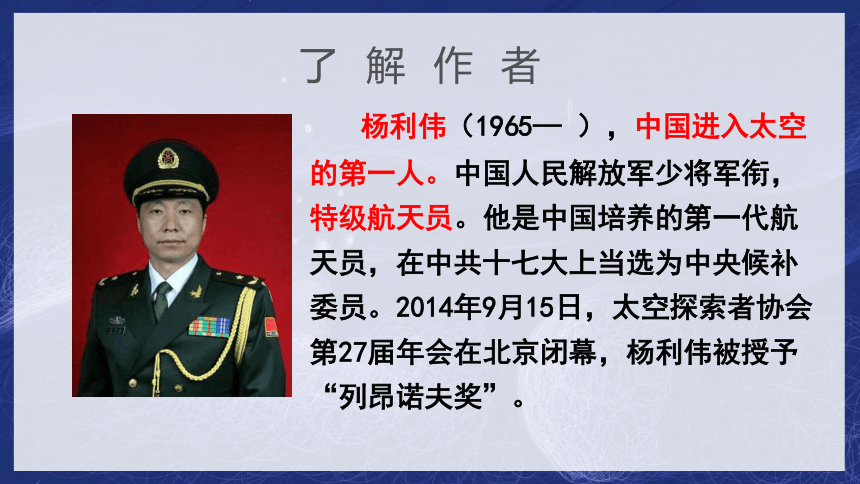 了 解 作 者

杨利伟（1965— ），中国进入太空的第一人。中国人民解放军少将军衔，特级航天员。他是中国培养的第一代航天员，在中共十七大上当选为中央候补委员。2014年9月15日，太空探索者协会第27届年会在北京闭幕，杨利伟被授予“列昂诺夫奖”。